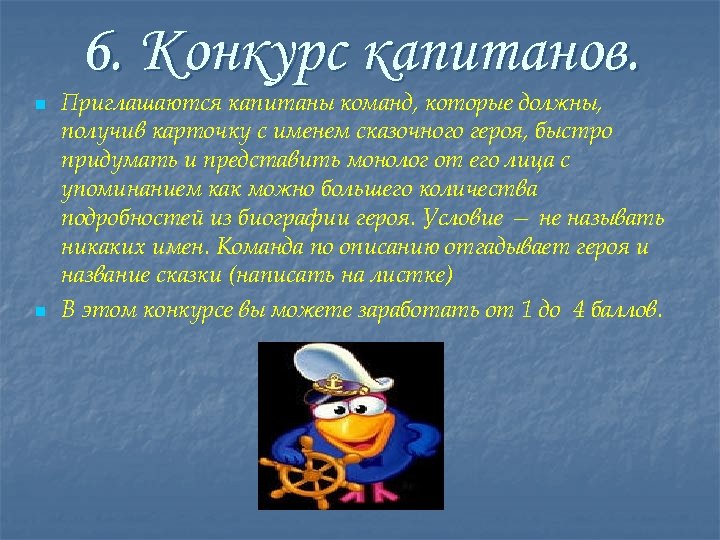 6. Конкурс капитанов.

Приглашаются капитаны команд, которые должны, получив карточку с именем сказочного героя, быстро придумать и представить монолог от его лица с упоминанием как можно большего количества подробностей из биографии героя. Условие – не называть никаких имен. Команда по описанию отгадывает героя и название сказки (написать на листке)

В этом конкурсе вы можете заработать от 1 до 4 баллов.